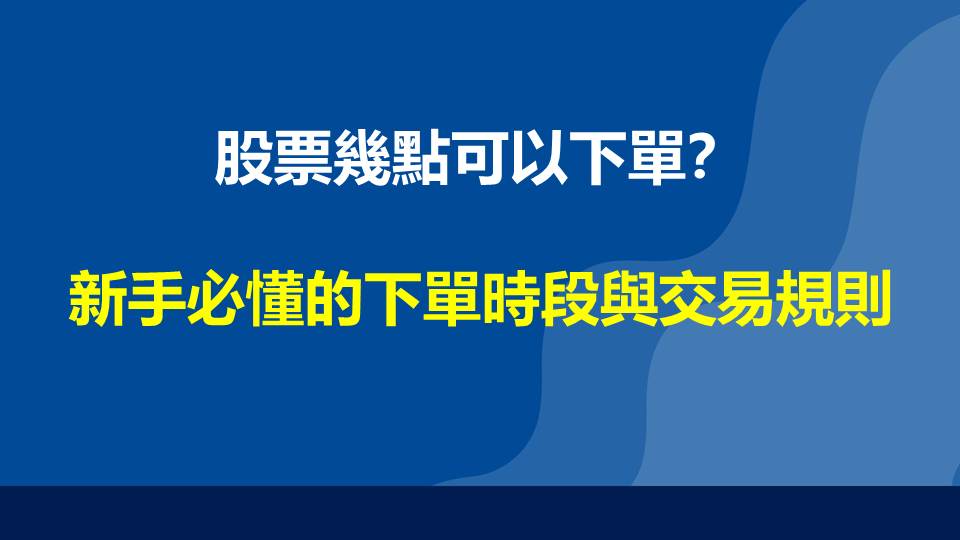 股票幾點可以下單?

新手必懂的下單時段與交易規則